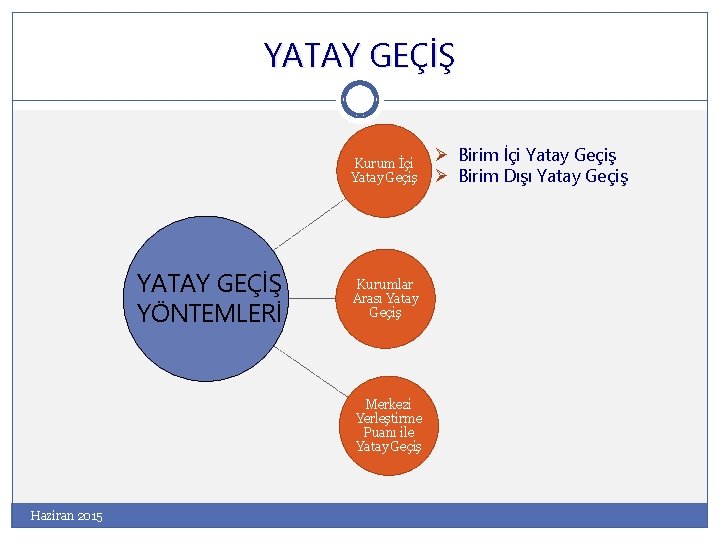 YATAY GEÇİŞ

YATAY GEÇİŞ YÖNTEMLERİ

Kurum İçi Yatay Geçiş

➢ Birim İçi Yatay Geçiş
➢ Birim Dışı Yatay Geçiş

Kurumlar Arası Yatay Geçiş

Merkezi Yerleştirme Puanı ile Yatay Geçiş

Haziran 2015